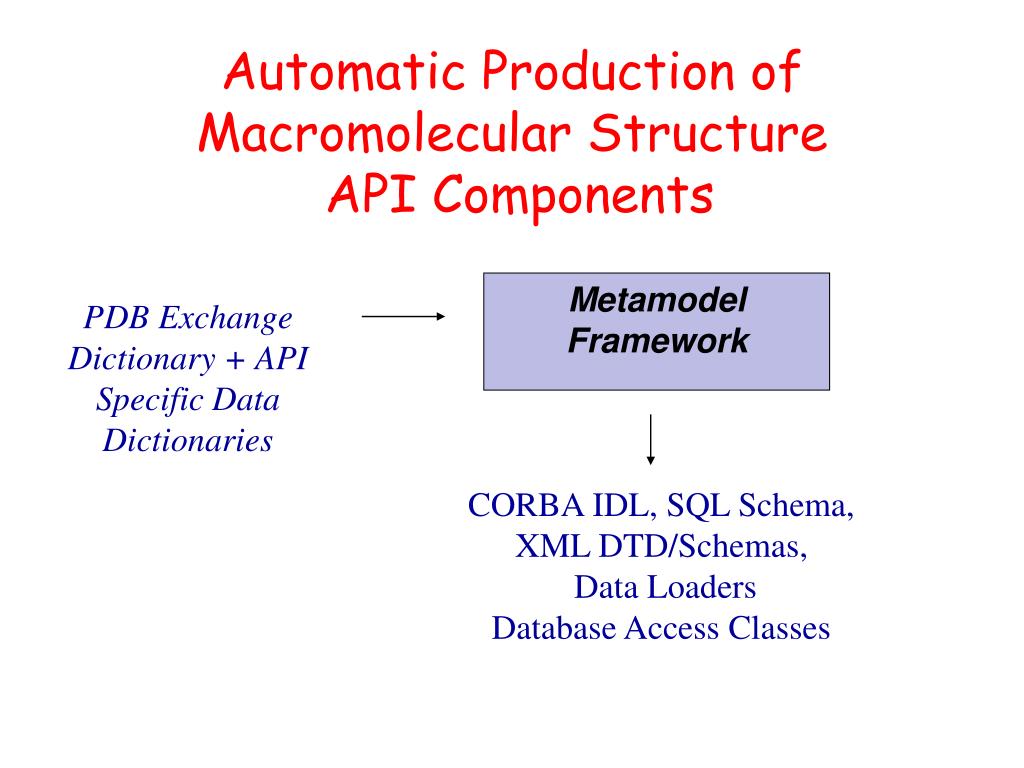 Automatic Production of Macromolecular Structure API Components

PDB Exchange Dictionary + API Specific Data Dictionaries

Metamodel Framework

CORBA IDL, SQL Schema, XML DTD/Schemas, Data Loaders Database Access Classes